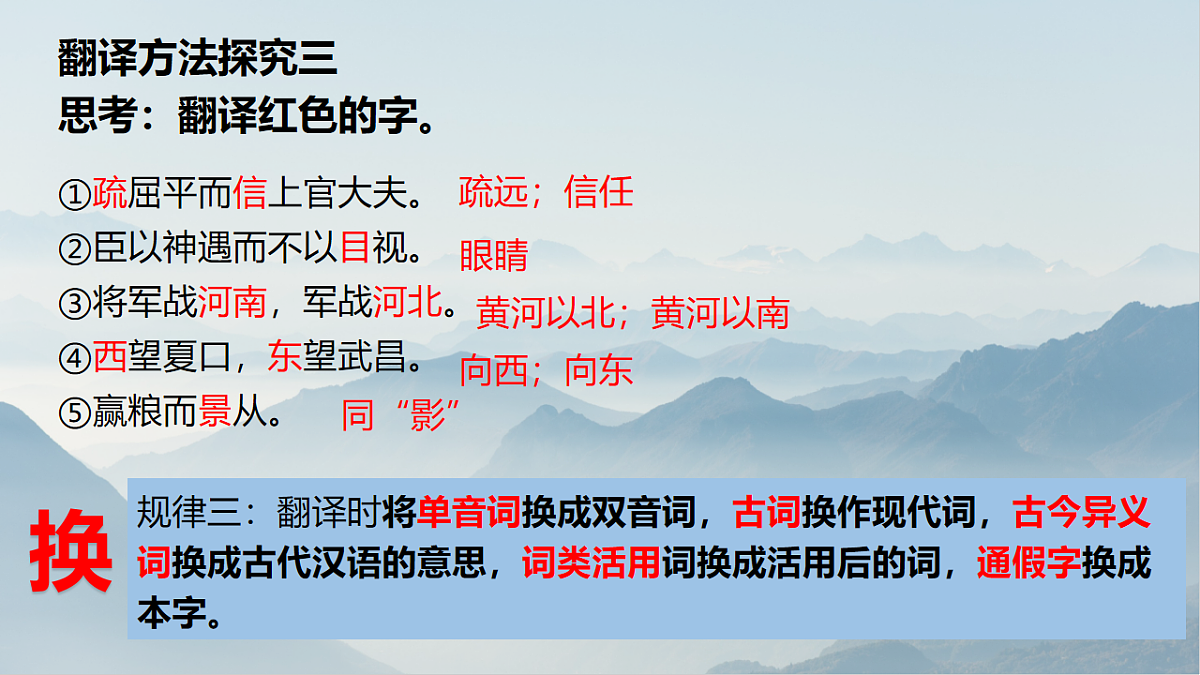 翻译方法探究三
思考：翻译红色的字。

①疏屈平而信上官大夫。 疏远；信任
②臣以神遇而不以目视。 眼睛
③将军战河南，军战河北。 黄河以北；黄河以南
④西望夏口，东望武昌。 向西；向东
⑤赢粮而景从。 同“影”

换

规律三：翻译时将单音词换成双音词，古词换作现代词，古今异义词换成古代汉语的意思，词类活用词换成活用后的词，通假字换成本字。